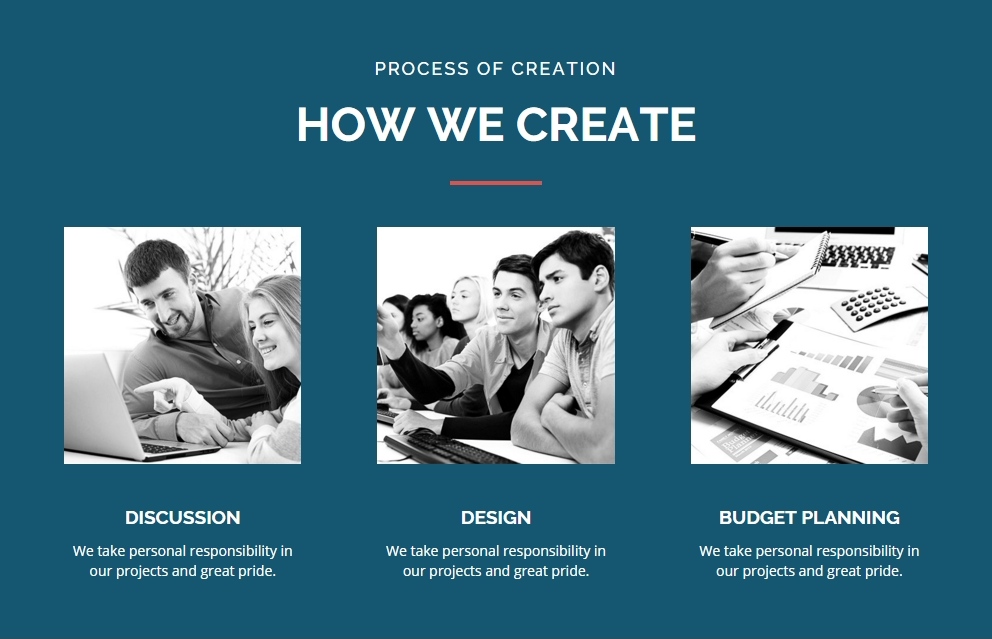 PROCESS OF CREATION

HOW WE CREATE

DISCUSSION

We take personal responsibility in our projects and great pride.

DESIGN

We take personal responsibility in our projects and great pride.

BUDGET PLANNING

We take personal responsibility in our projects and great pride.